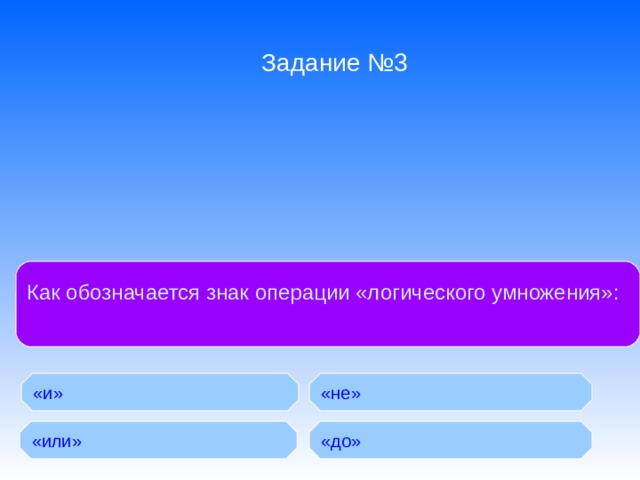 Задание №3

Как обозначается знак операции «логического умножения»:

«и»

«не»

«или»

«до»